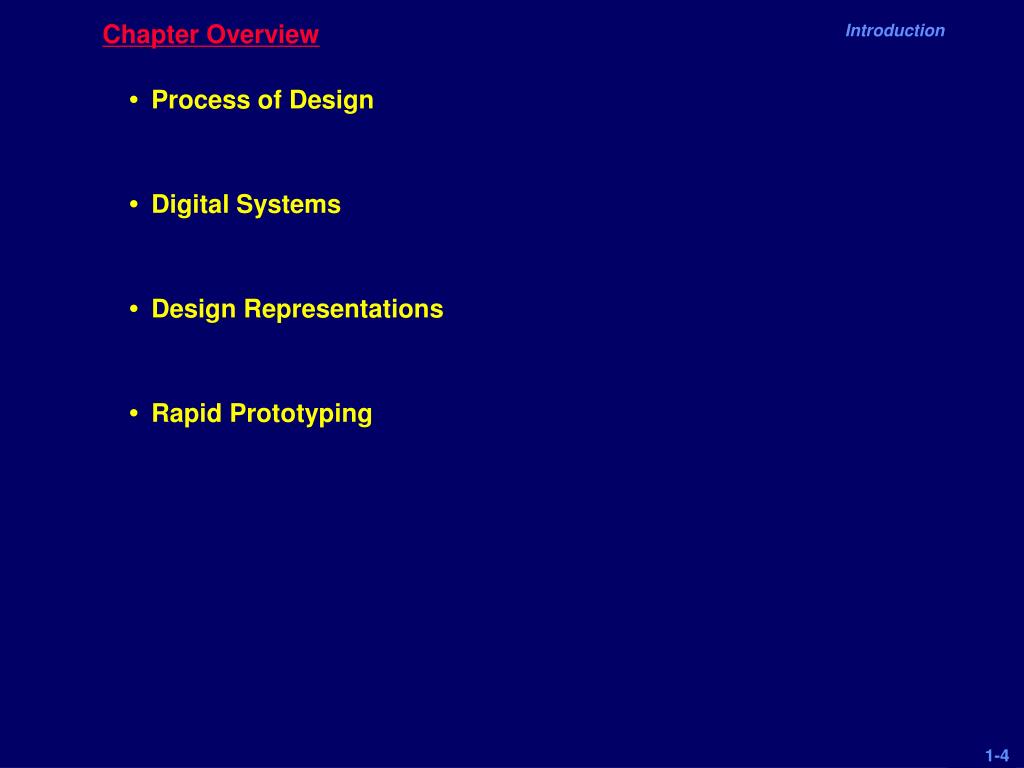 Chapter Overview

Introduction

• Process of Design

• Digital Systems

• Design Representations

• Rapid Prototyping

1-4